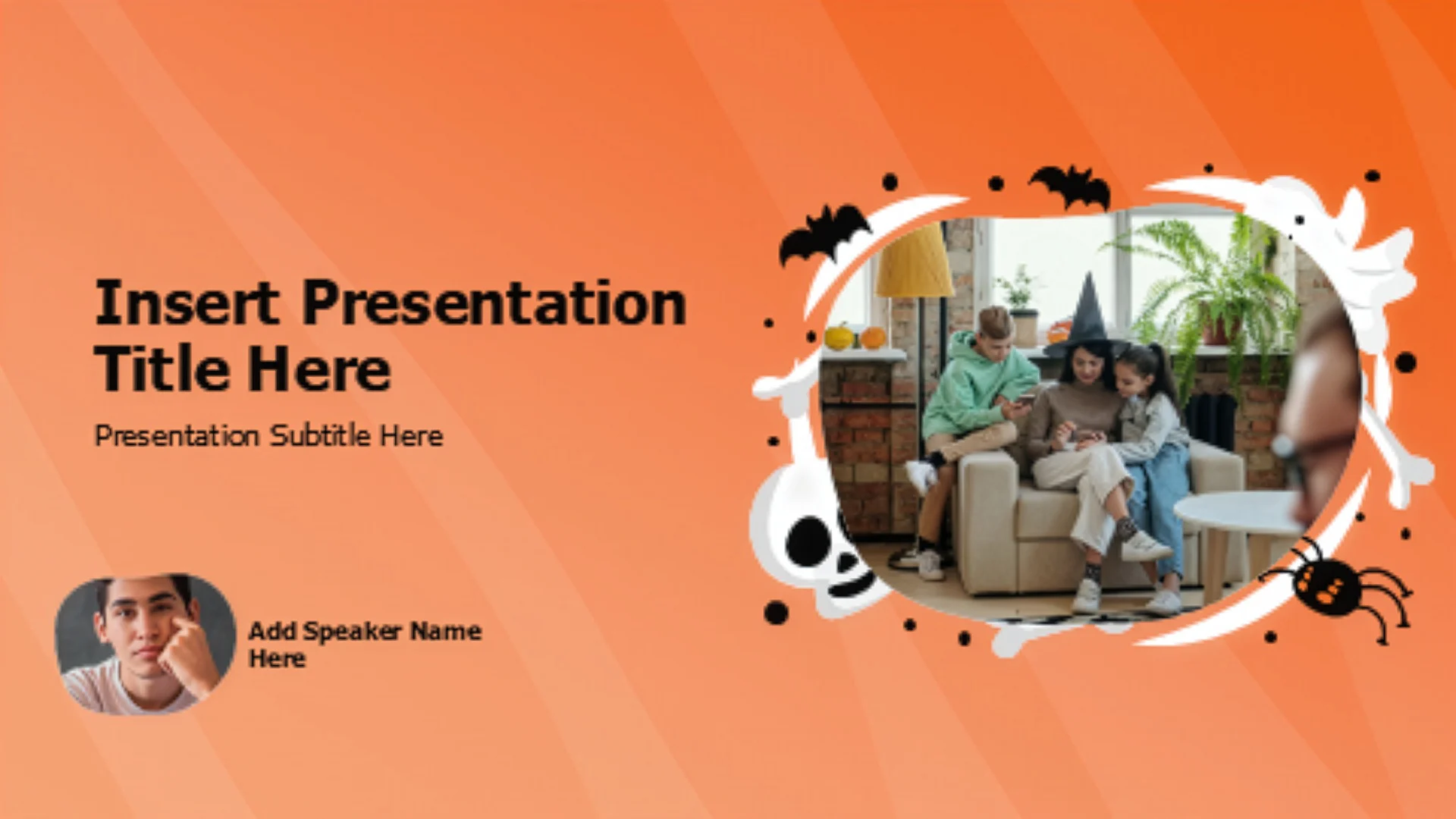 Insert Presentation Title Here

Presentation Subtitle Here

Add Speaker Name Here